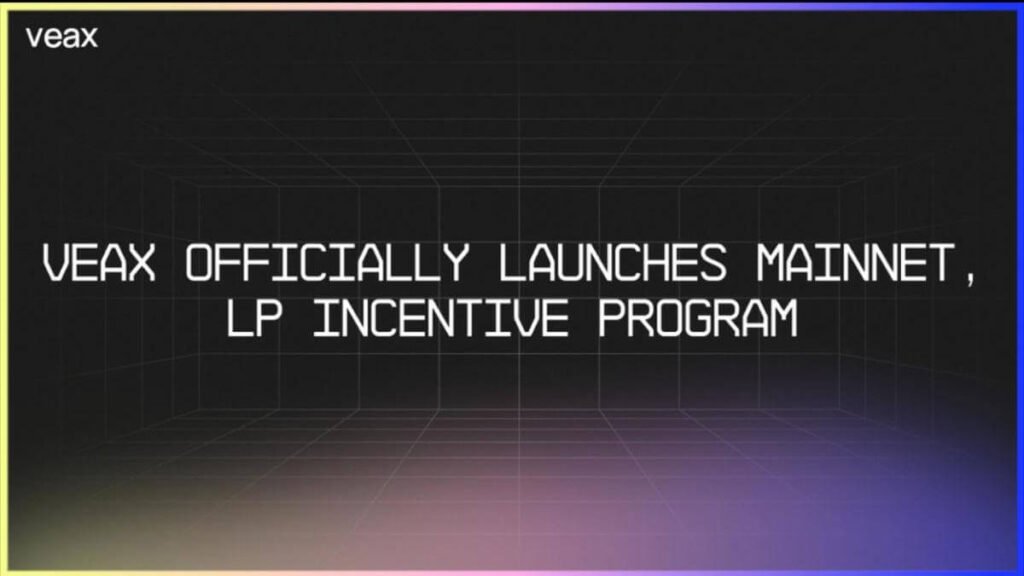 veax

VEAX OFFICIALLY LAUNCHES MAINNET, LP INCENTIVE PROGRAM